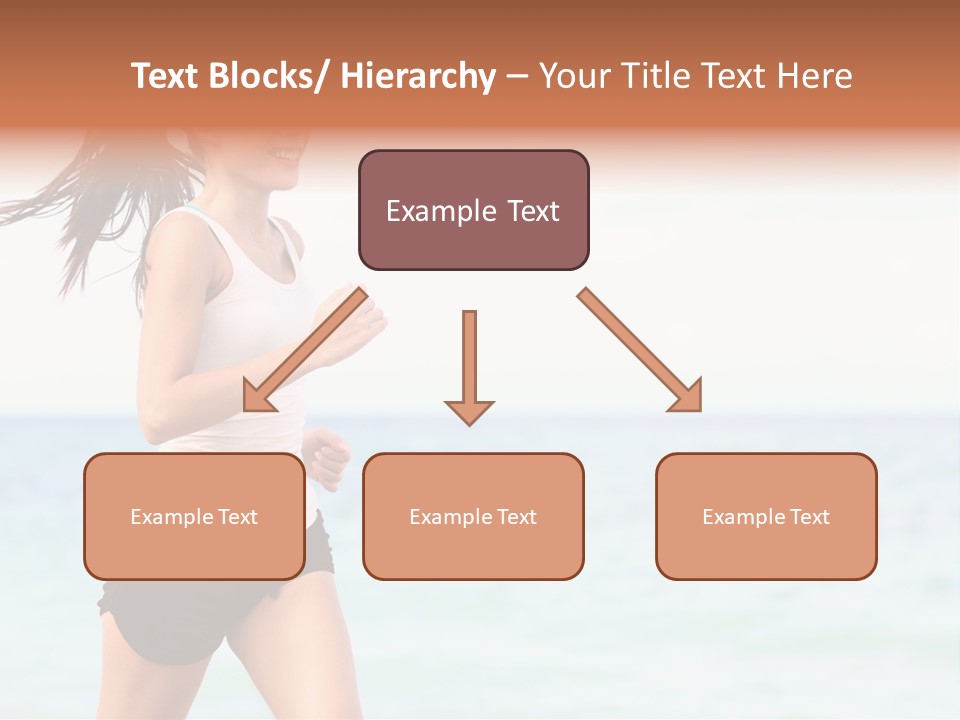 Text Blocks/ Hierarchy – Your Title Text Here

Example Text

Example Text

Example Text

Example Text